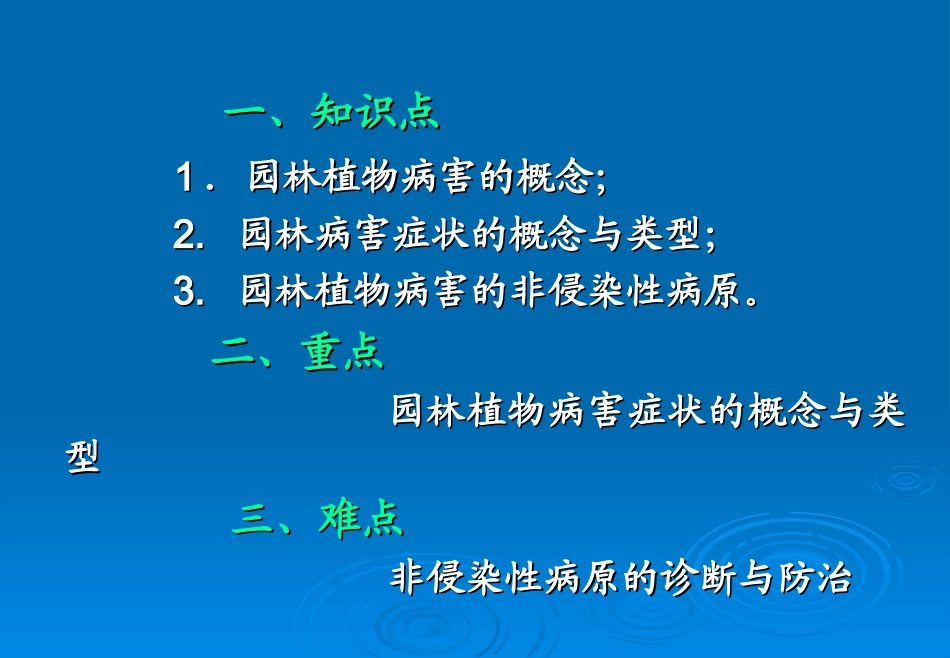 一、知识点

1． 园林植物病害的概念;

2. 园林病害症状的概念与类型;

3. 园林植物病害的非侵染性病原。

二、重点

园林植物病害症状的概念与类型

三、难点

非侵染性病原的诊断与防治